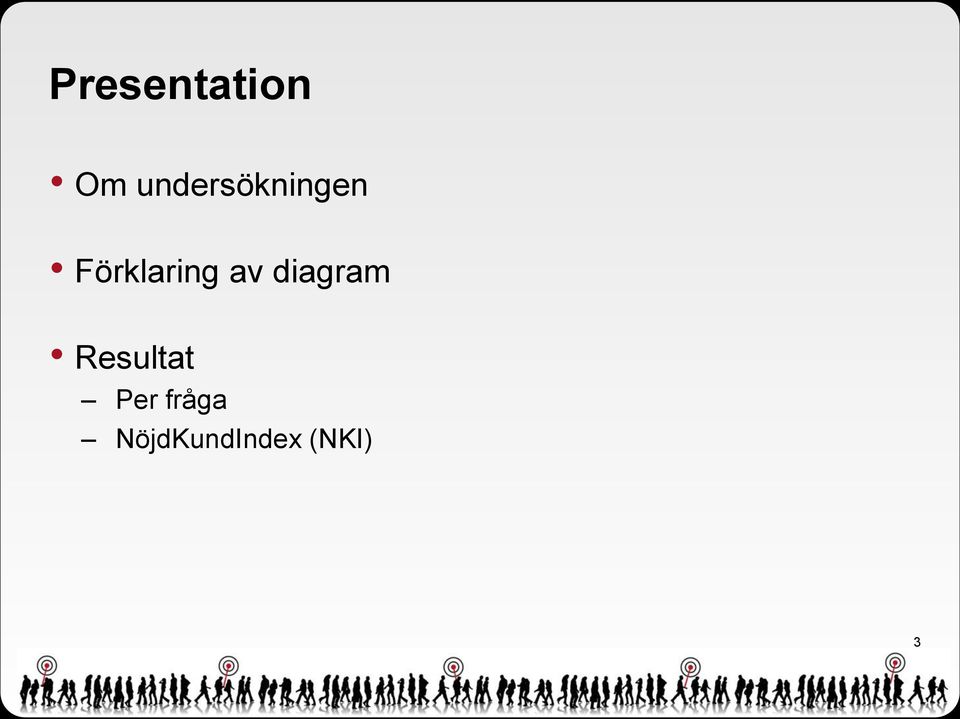 Presentation

• Om undersökningen

• Förklaring av diagram

• Resultat
– Per fråga
– NöjdKundIndex (NKI)

3